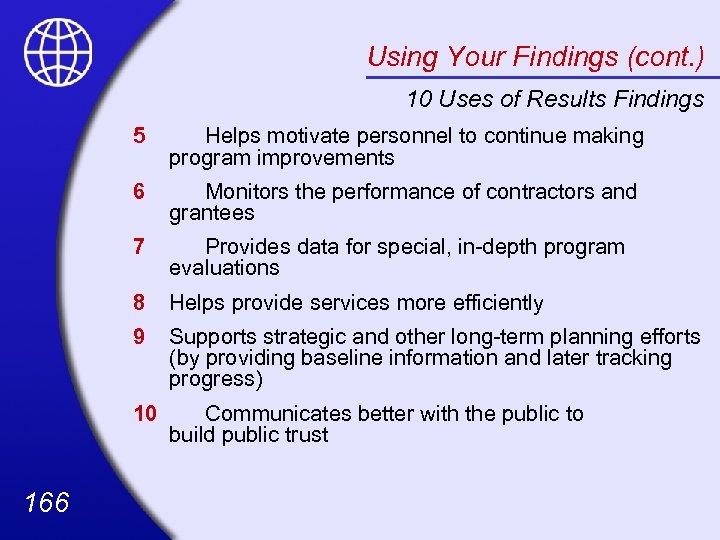 Using Your Findings (cont.)

10 Uses of Results Findings

5 Helps motivate personnel to continue making program improvements

6 Monitors the performance of contractors and grantees

7 Provides data for special, in-depth program evaluations

8 Helps provide services more efficiently

9 Supports strategic and other long-term planning efforts (by providing baseline information and later tracking progress)

10 Communicates better with the public to build public trust

166